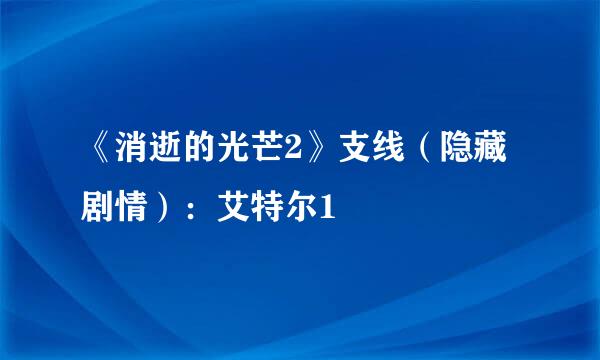 《消逝的光芒2》支线（隐藏剧情）：艾特尔1